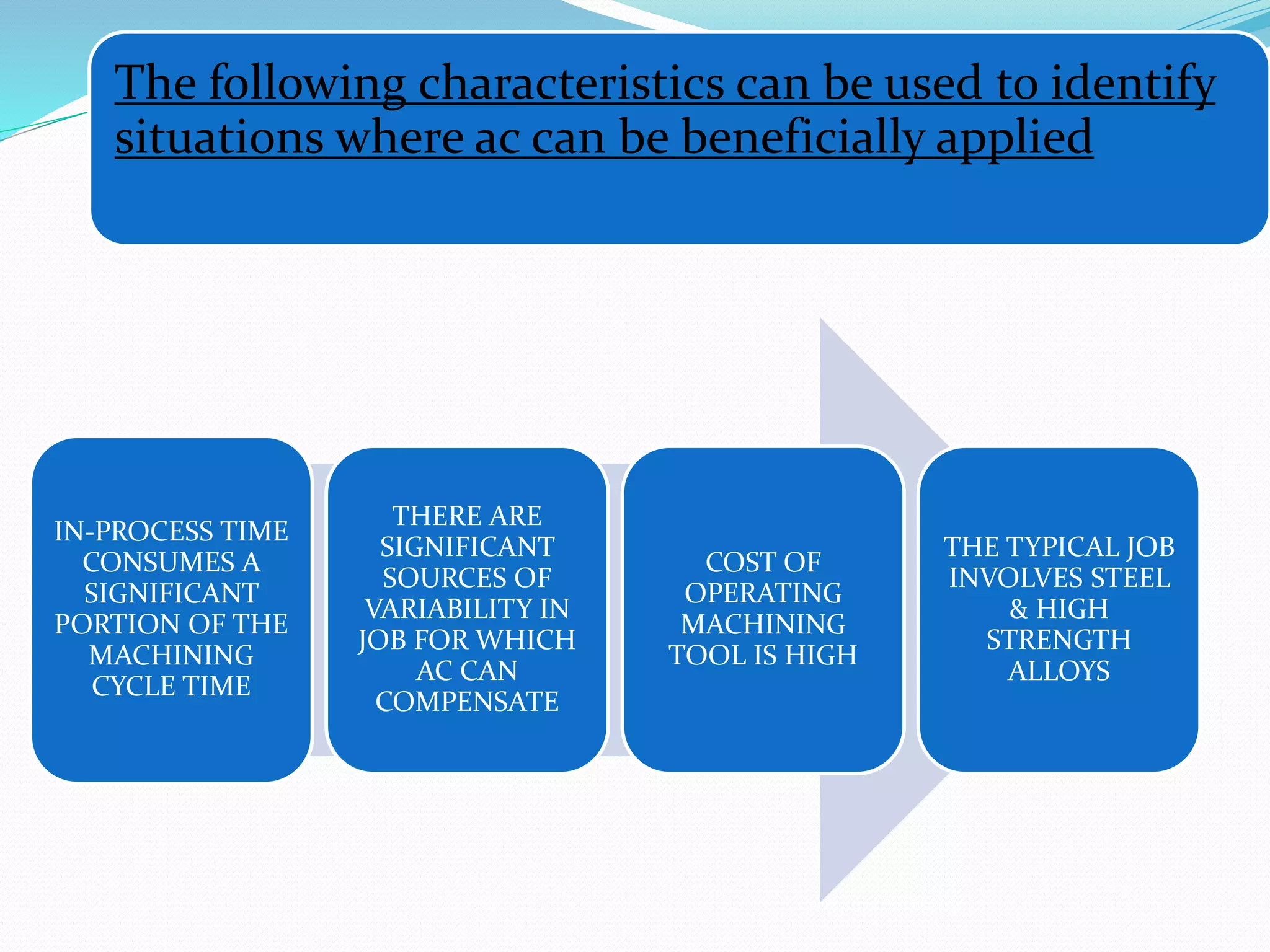 The following characteristics can be used to identify situations where ac can be beneficially applied

IN-PROCESS TIME CONSUMES A SIGNIFICANT PORTION OF THE MACHINING CYCLE TIME

THERE ARE SIGNIFICANT SOURCES OF VARIABILITY IN JOB FOR WHICH AC CAN COMPENSATE

COST OF OPERATING MACHINING TOOL IS HIGH

THE TYPICAL JOB INVOLVES STEEL & HIGH STRENGTH ALLOYS